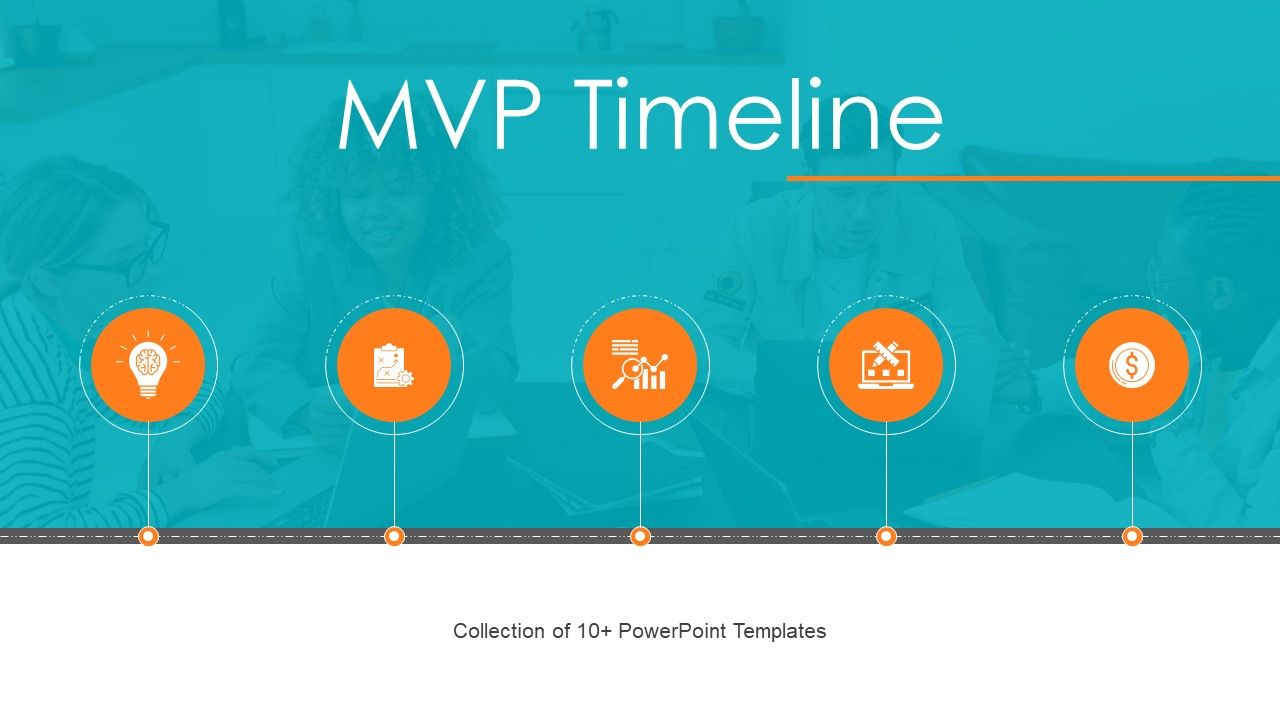 MVP Timeline

Collection of 10+ PowerPoint Templates